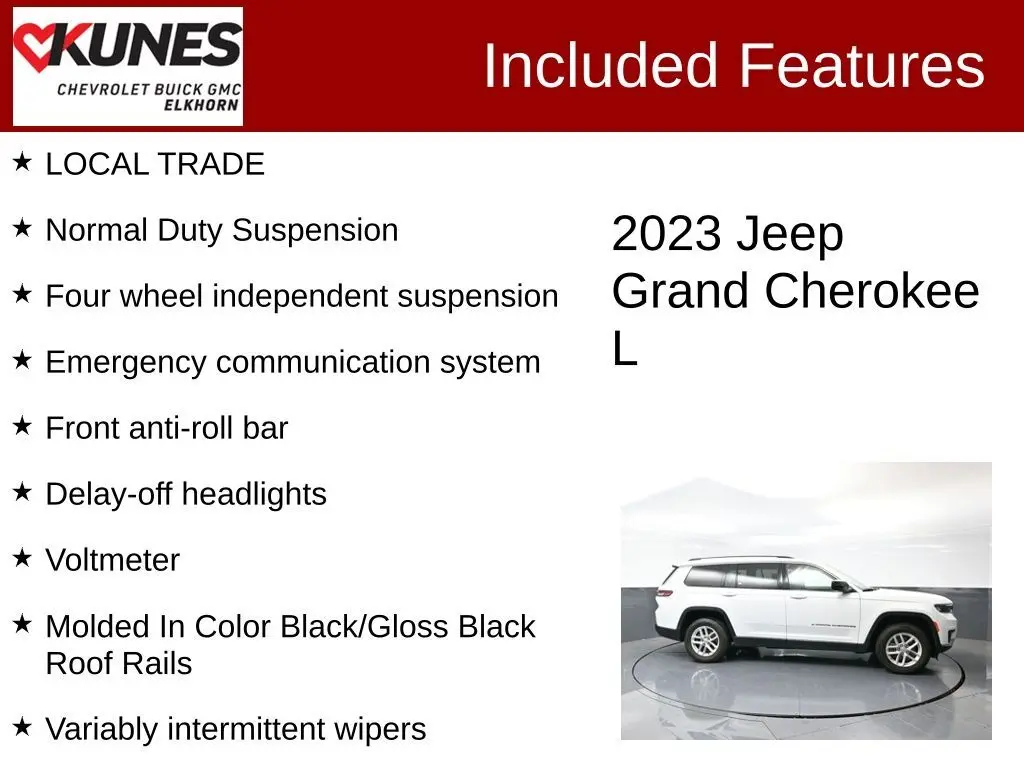 KUNES
CHEVROLET BUICK GMC
ELKHORN

Included Features

★ LOCAL TRADE

★ Normal Duty Suspension

★ Four wheel independent suspension

★ Emergency communication system

★ Front anti-roll bar

★ Delay-off headlights

★ Voltmeter

★ Molded In Color Black/Gloss Black Roof Rails

★ Variably intermittent wipers

2023 Jeep Grand Cherokee L